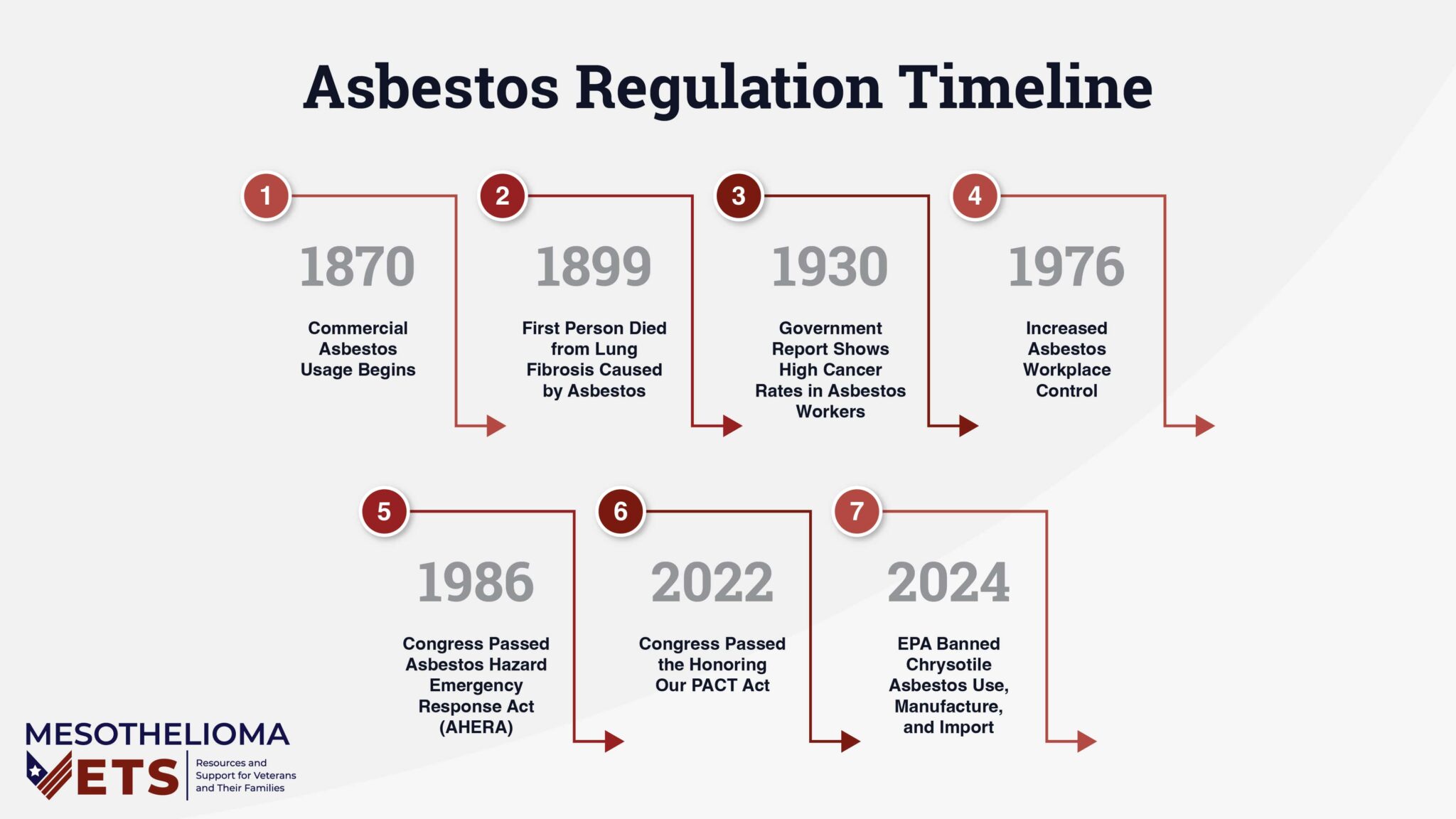 Asbestos Regulation Timeline

1
1870
Commercial Asbestos Usage Begins

2
1899
First Person Died from Lung Fibrosis Caused by Asbestos

3
1930
Government Report Shows High Cancer Rates in Asbestos Workers

4
1976
Increased Asbestos Workplace Control

5
1986
Congress Passed Asbestos Hazard Emergency Response Act (AHERA)

6
2022
Congress Passed the Honoring Our PACT Act

7
2024
EPA Banned Chrysotile Asbestos Use, Manufacture, and Import

MESOTHELIOMA VETS
Resources and Support for Veterans and Their Families